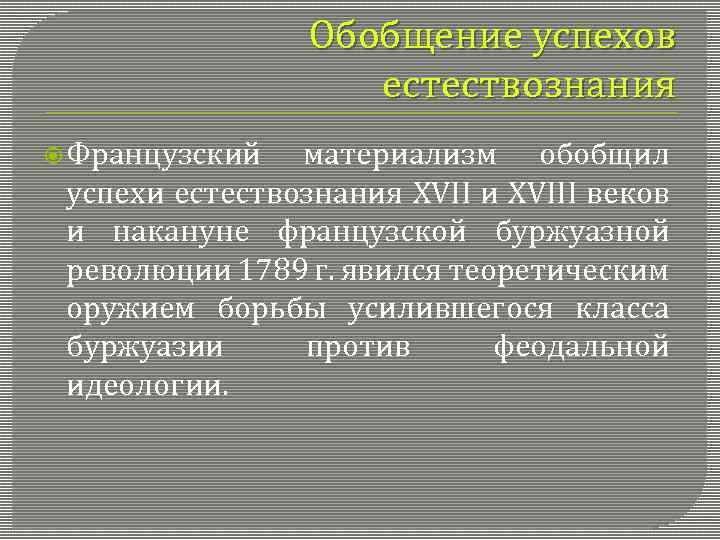 Обобщение успехов естествознания

Французский материализм обобщил успехи естествознания XVII и XVIII веков и накануне французской буржуазной революции 1789 г. явился теоретическим оружием борьбы усилившегося класса буржуазии против феодальной идеологии.